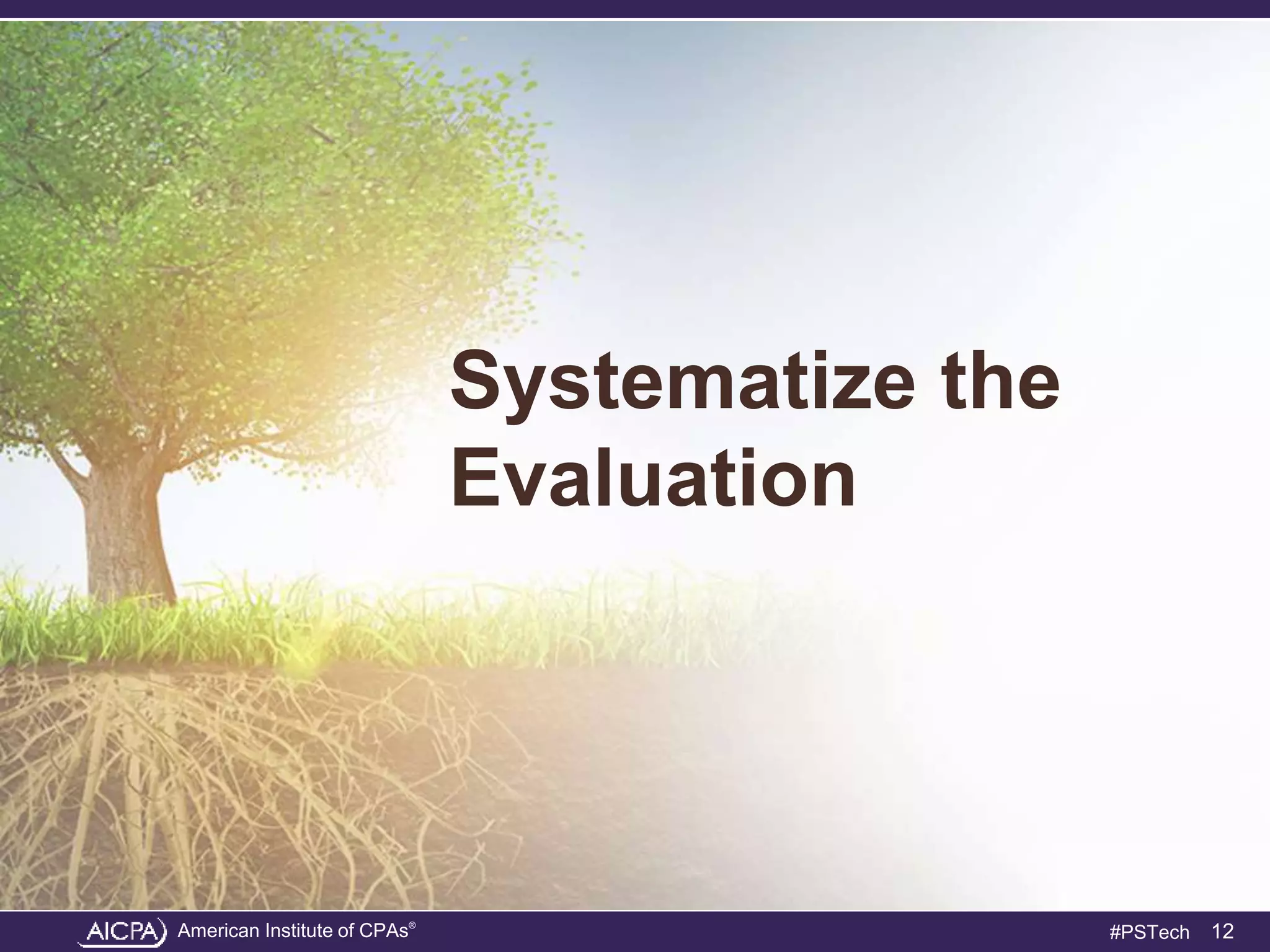 Systematize the Evaluation

AICPA American Institute of CPAs®

#PSTech 12